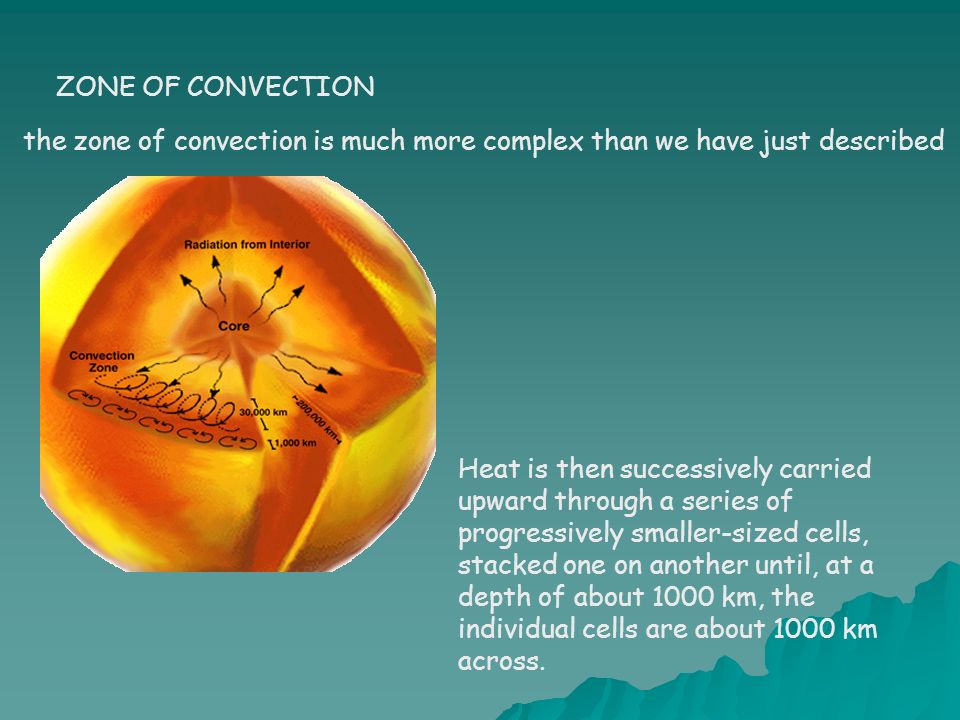 ZONE OF CONVECTION

the zone of convection is much more complex than we have just described

Radiation from Interior

Core

Convection Zone

30,000 km

~200,000 km

1,000 km

Heat is then successively carried upward through a series of progressively smaller-sized cells, stacked one on another until, at a depth of about 1000 km, the individual cells are about 1000 km across.